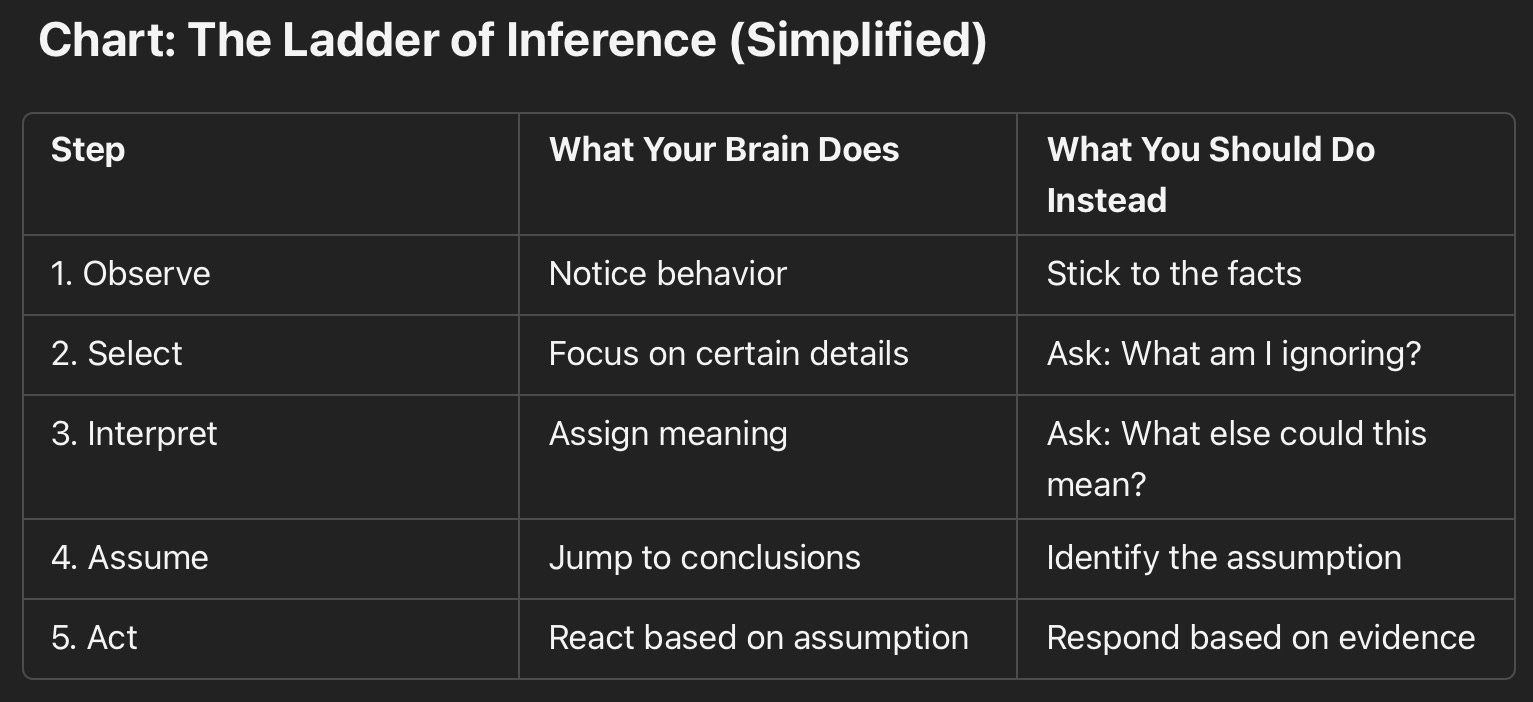 Chart: The Ladder of Inference (Simplified)

| Step | What Your Brain Does | What You Should Do Instead |
|---|---|---|
| 1. Observe | Notice behavior | Stick to the facts |
| 2. Select | Focus on certain details | Ask: What am I ignoring? |
| 3. Interpret | Assign meaning | Ask: What else could this mean? |
| 4. Assume | Jump to conclusions | Identify the assumption |
| 5. Act | React based on assumption | Respond based on evidence |